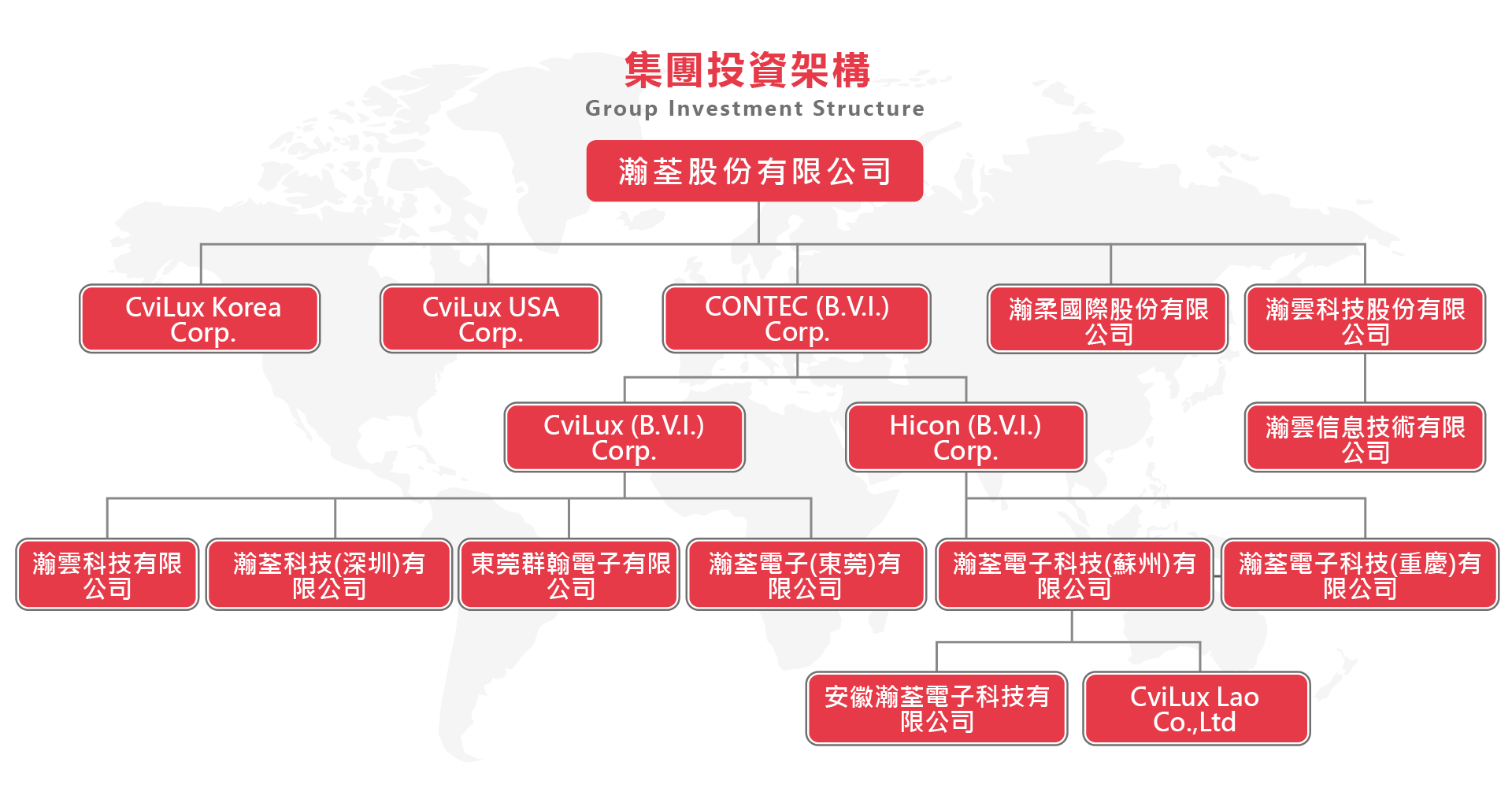 集團投資架構
Group Investment Structure

瀚荃股份有限公司

CviLux Korea Corp.

CviLux USA Corp.

CONTEC (B.V.I.) Corp.

瀚柔國際股份有限公司

瀚雲科技股份有限公司

CviLux (B.V.I.) Corp.

Hicon (B.V.I.) Corp.

瀚雲信息技術有限公司

瀚雲科技有限公司

瀚荃科技(深圳)有限公司

東莞群翰電子有限公司

瀚荃電子(東莞)有限公司

瀚荃電子科技(蘇州)有限公司

瀚荃電子科技(重慶)有限公司

安徽瀚荃電子科技有限公司

CviLux Lao Co.,Ltd